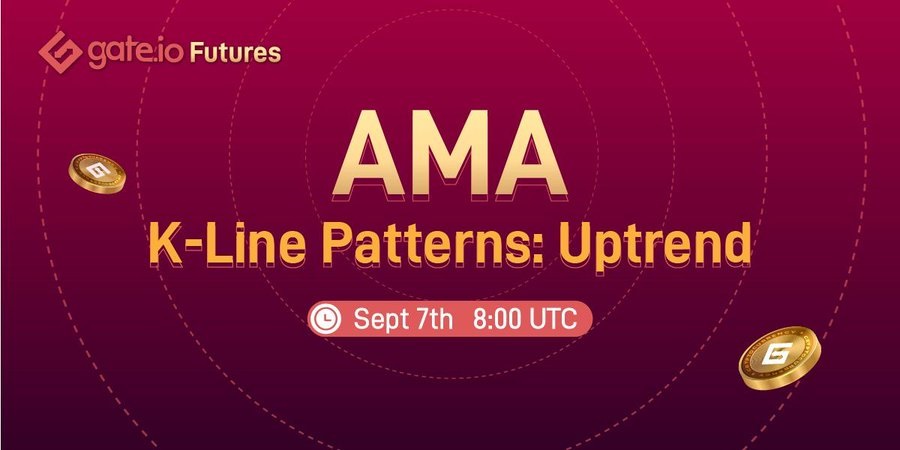 gate.io Futures

AMA

K-Line Patterns: Uptrend

Sept 7th 8:00 UTC